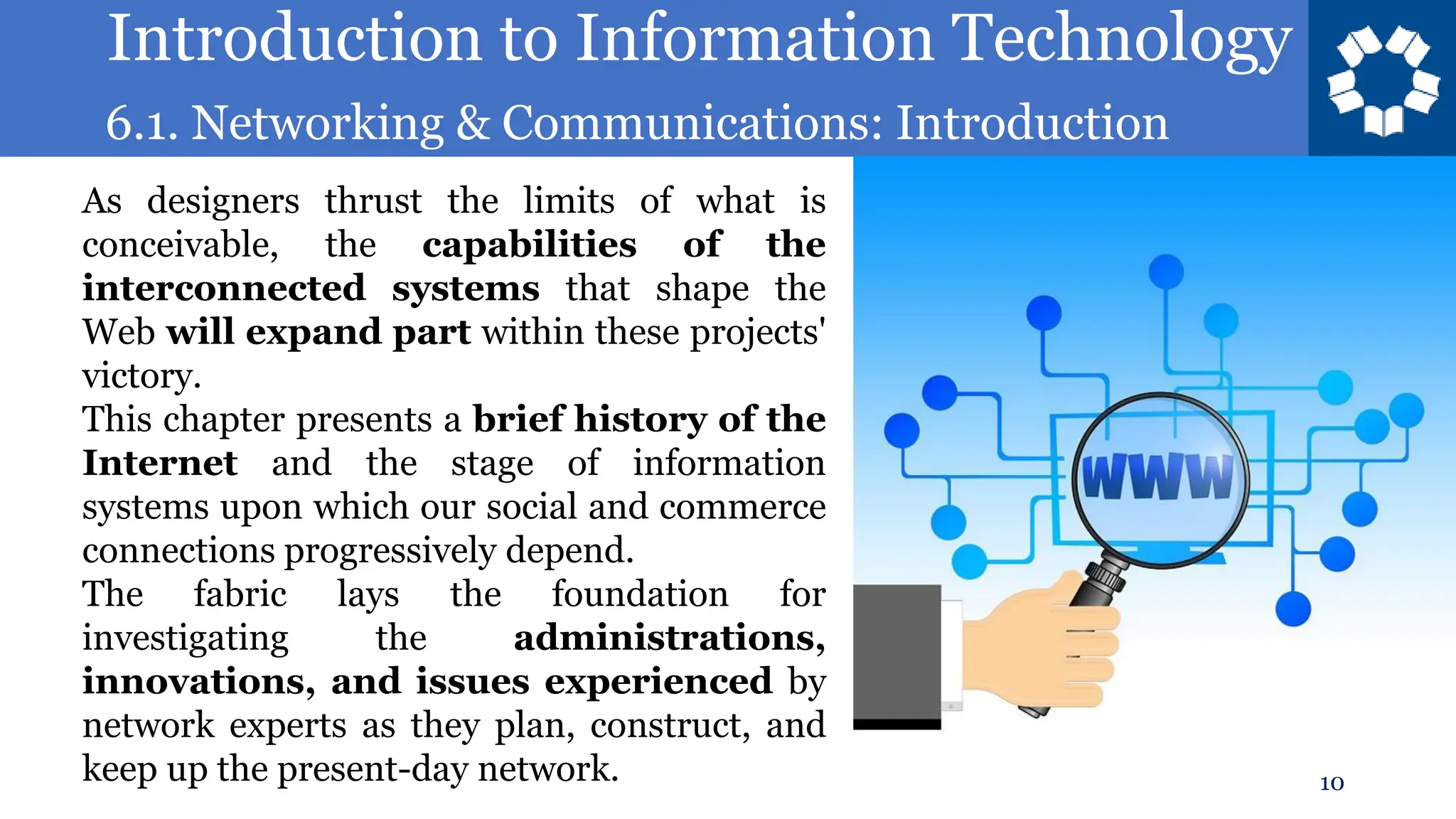 Introduction to Information Technology
6.1. Networking & Communications: Introduction

As designers thrust the limits of what is conceivable, the capabilities of the interconnected systems that shape the Web will expand part within these projects' victory.
This chapter presents a brief history of the Internet and the stage of information systems upon which our social and commerce connections progressively depend.
The fabric lays the foundation for investigating the administrations, innovations, and issues experienced by network experts as they plan, construct, and keep up the present-day network.

WWW

10